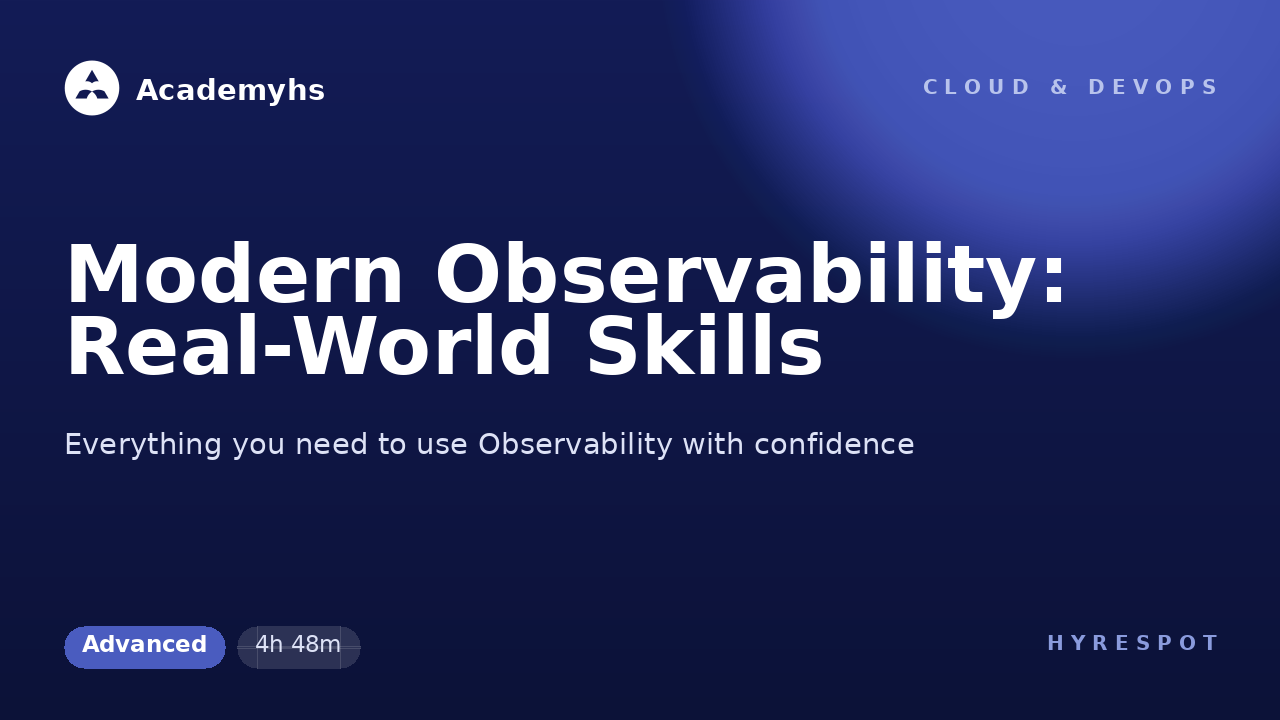 Academyhs

CLOUD & DEVOPS

Modern Observability: Real-World Skills

Everything you need to use Observability with confidence

Advanced

4h 48m

HYRESPOT